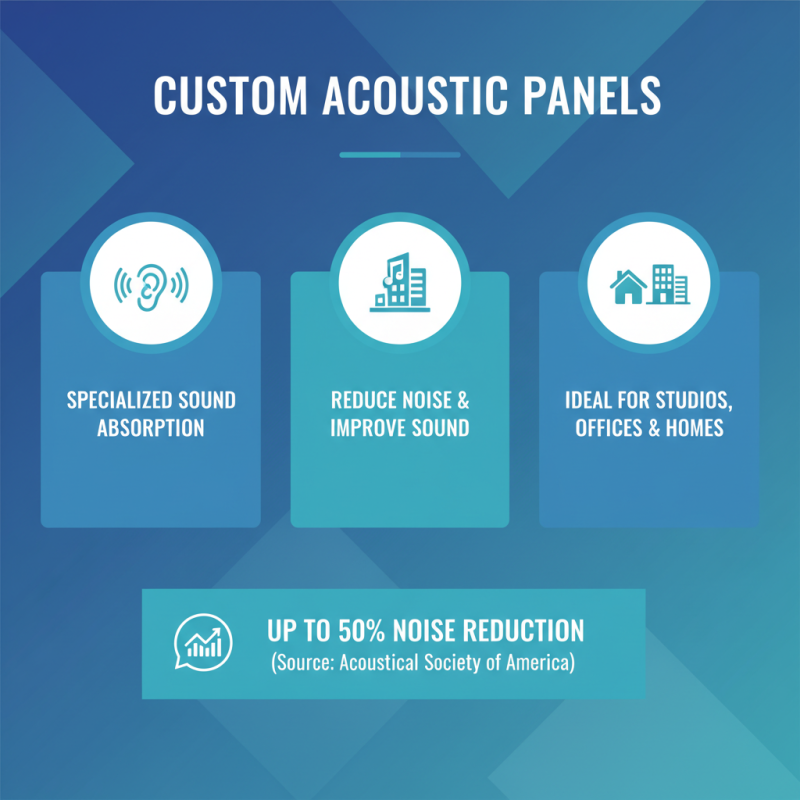 CUSTOM ACOUSTIC PANELS

SPECIALIZED SOUND ABSORPTION

REDUCE NOISE & IMPROVE SOUND

IDEAL FOR STUDIOS, OFFICES & HOMES

UP TO 50% NOISE REDUCTION
(Source: Acoustical Society of America)